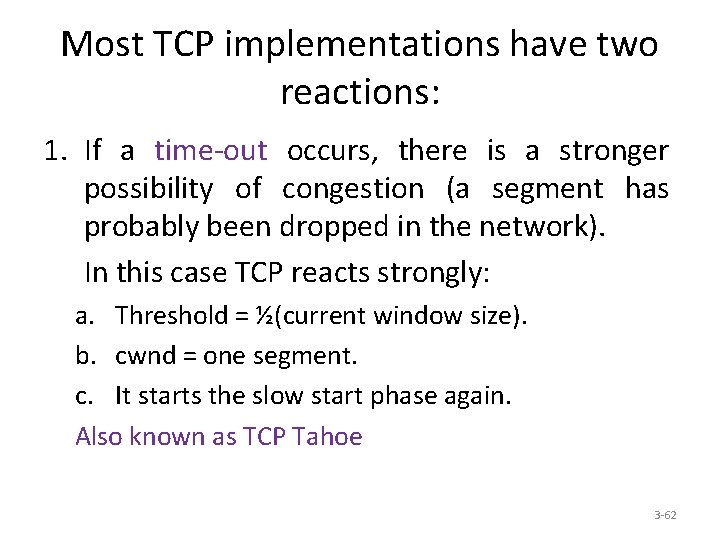 Most TCP implementations have two reactions:

1. If a time-out occurs, there is a stronger possibility of congestion (a segment has probably been dropped in the network).

In this case TCP reacts strongly:

a. Threshold = ½(current window size).

b. cwnd = one segment.

c. It starts the slow start phase again.

Also known as TCP Tahoe

3-62